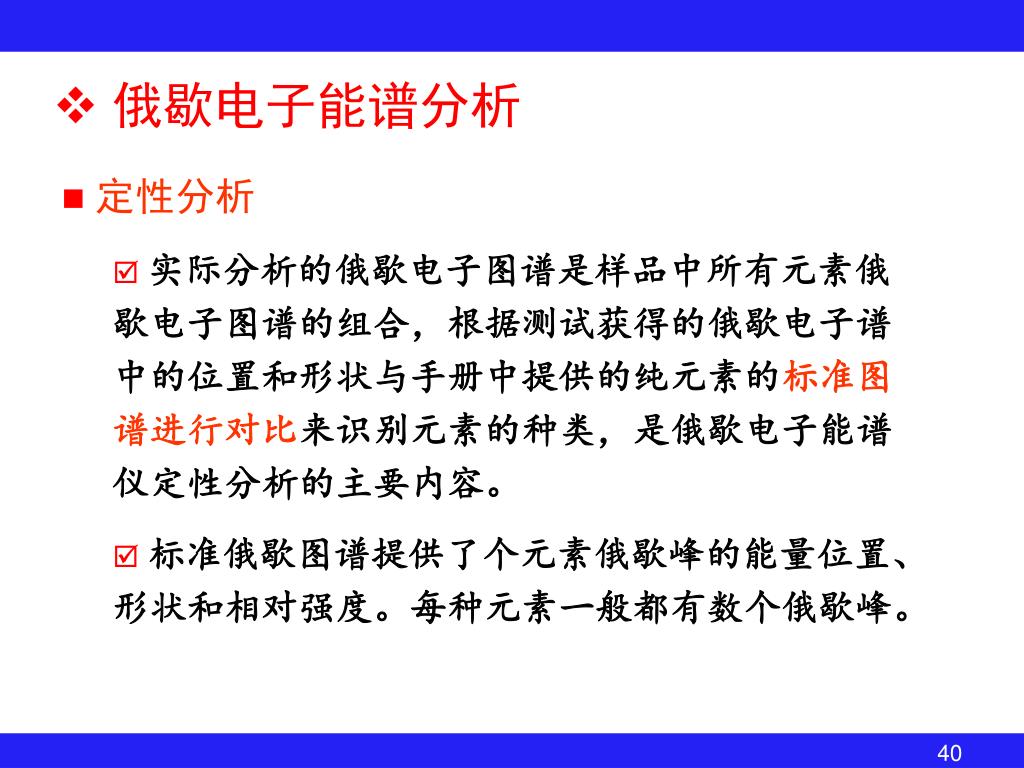 ❖ 俄歇电子能谱分析

■ 定性分析

☑ 实际分析的俄歇电子图谱是样品中所有元素俄歇电子图谱的组合，根据测试获得的俄歇电子谱中的位置和形状与手册中提供的纯元素的标准图谱进行对比来识别元素的种类，是俄歇电子能谱仪定性分析的主要内容。

☑ 标准俄歇图谱提供了个元素俄歇峰的能量位置、形状和相对强度。每种元素一般都有数个俄歇峰。

40